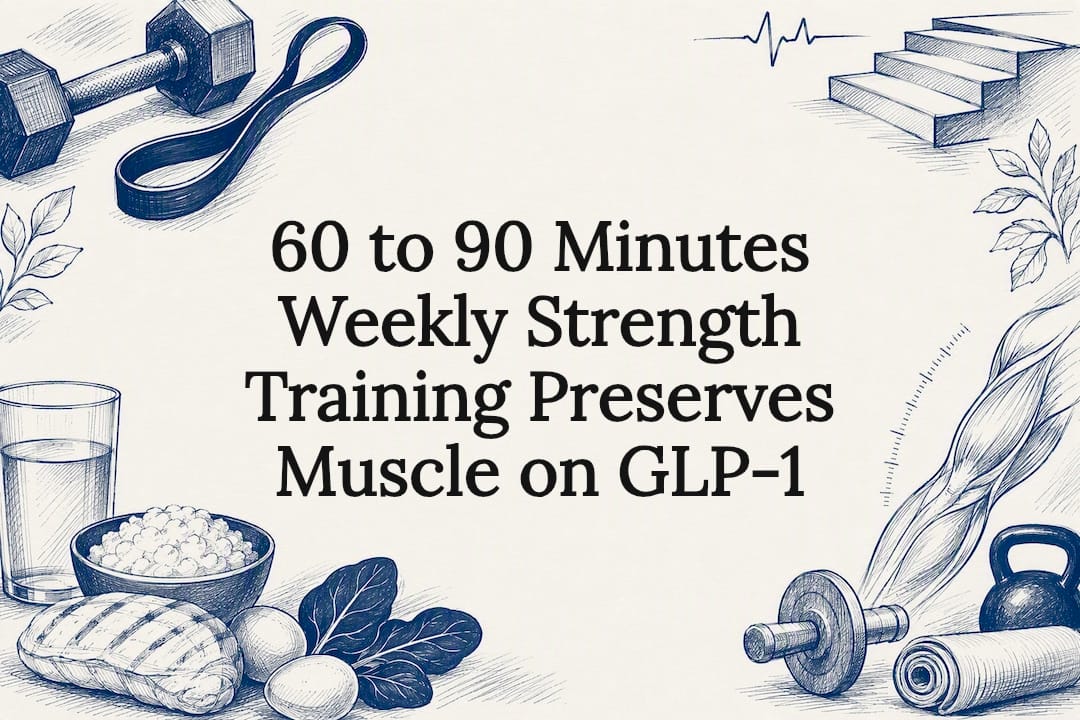 60 to 90 Minutes Weekly Strength Training Preserves Muscle on GLP-1